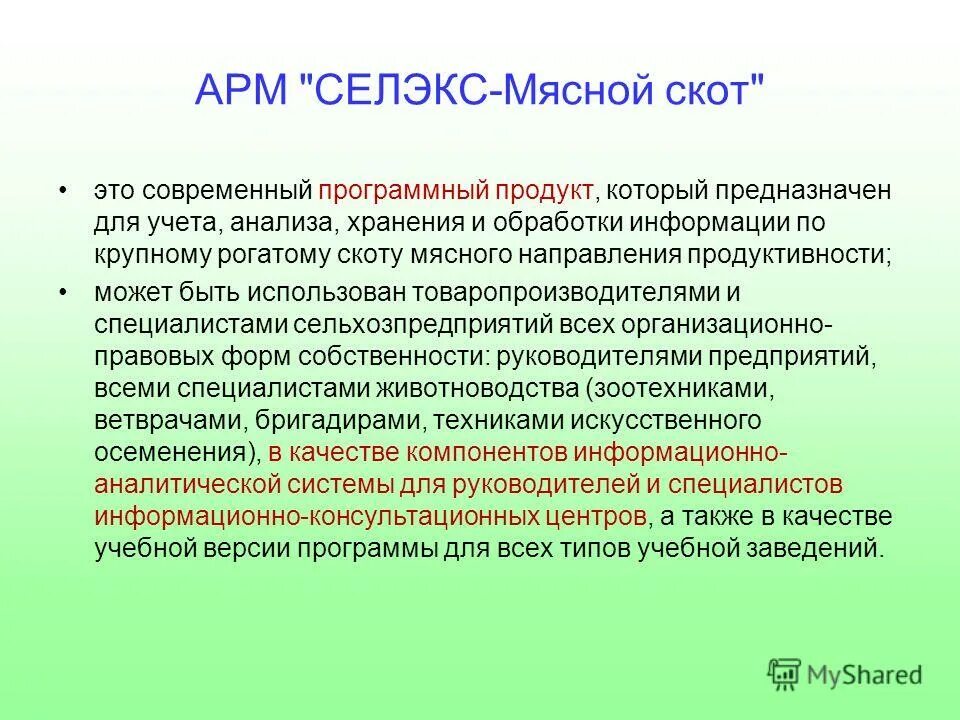 АРМ "СЕЛЭКС-Мясной скот"

• это современный программный продукт, который предназначен для учета, анализа, хранения и обработки информации по крупному рогатому скоту мясного направления продуктивности;

• может быть использован товаропроизводителями и специалистами сельхозпредприятий всех организационно-правовых форм собственности: руководителями предприятий, всеми специалистами животноводства (зоотехниками, ветврачами, бригадирами, техниками искусственного осеменения), в качестве компонентов информационно-аналитической системы для руководителей и специалистов информационно-консультационных центров, а также в качестве учебной версии программы для всех типов учебной заведений.

MyShared